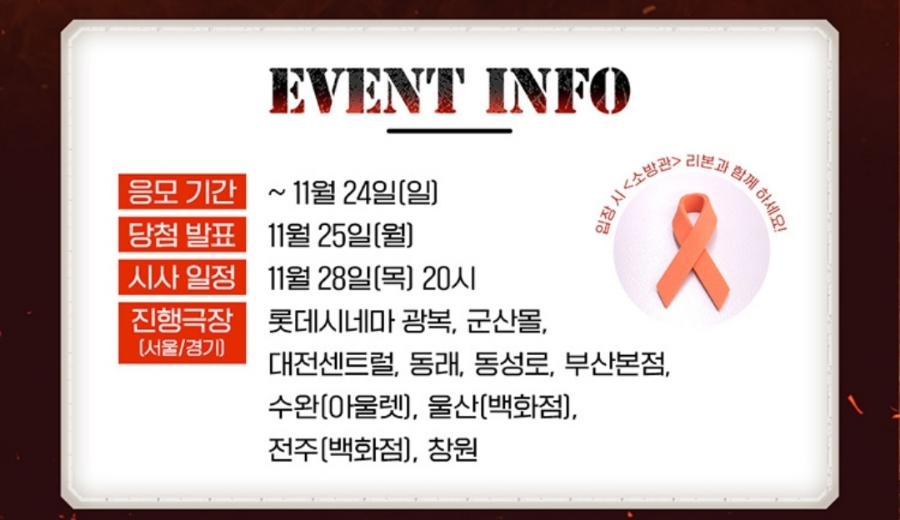 EVENT INFO

응모 기간 ~ 11월 24일(일)
당첨 발표 11월 25일(월)
시사 일정 11월 28일(목) 20시
진행극장 (서울/경기) 롯데시네마 광복, 군산몰, 대전센트럴, 동래, 동성로, 부산본점, 수완(아울렛), 울산(백화점), 전주(백화점), 창원

입장 시 <소방관> 리본과 함께 하세요!